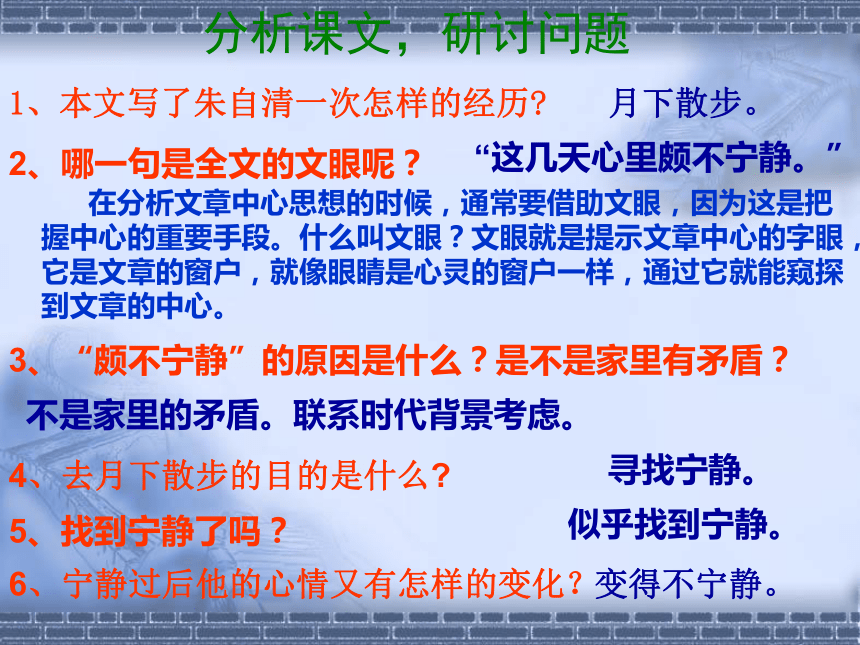 分析课文，研讨问题

1、本文写了朱自清一次怎样的经历？ 月下散步。

2、哪一句是全文的文眼呢？ “这几天心里颇不宁静。”

在分析文章中心思想的时候，通常要借助文眼，因为这是把握中心的重要手段。什么叫文眼？文眼就是提示文章中心的字眼，它是文章的窗户，就像眼睛是心灵的窗户一样，通过它就能窥探到文章的中心。

3、“颇不宁静”的原因是什么？是不是家里有矛盾？

不是家里的矛盾。联系时代背景考虑。

4、去月下散步的目的是什么？ 寻找宁静。

5、找到宁静了吗？ 似乎找到宁静。

6、宁静过后他的心情又有怎样的变化？变得不宁静。